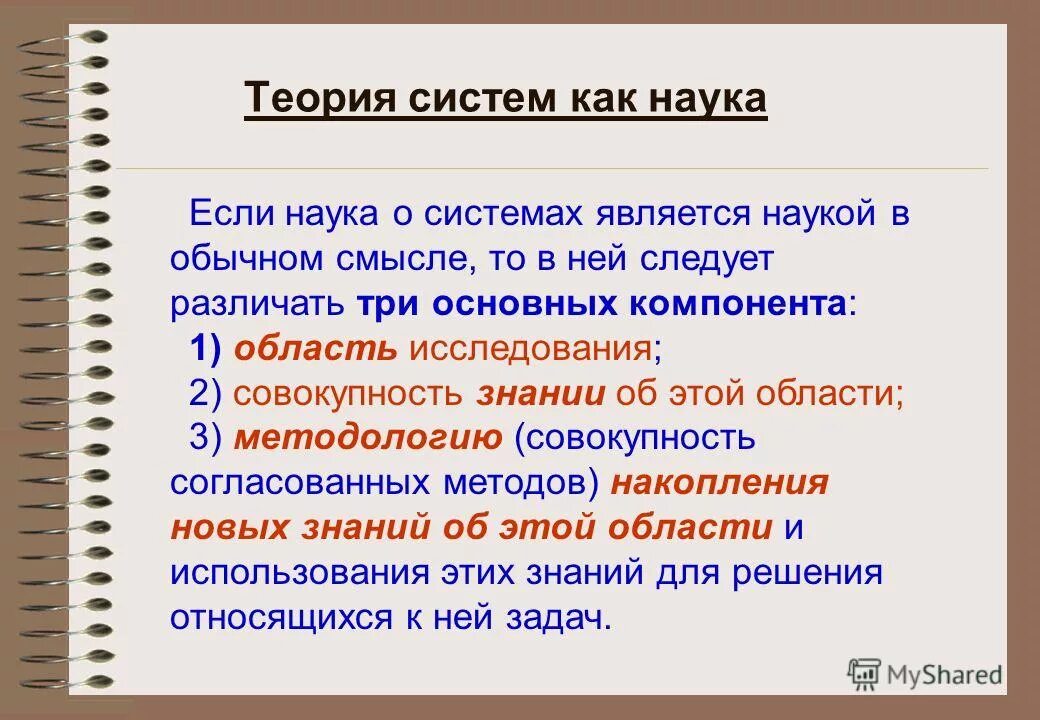 Теория систем как наука

Если наука о системах является наукой в обычном смысле, то в ней следует различать три основных компонента:
1) область исследования;
2) совокупность знании об этой области;
3) методологию (совокупность согласованных методов) накопления новых знаний об этой области и использования этих знаний для решения относящихся к ней задач.

MyShared